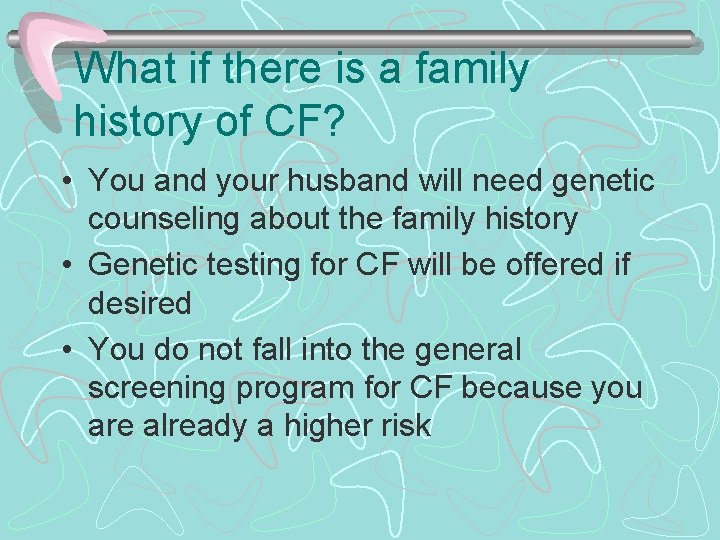 What if there is a family history of CF?

• You and your husband will need genetic counseling about the family history
• Genetic testing for CF will be offered if desired
• You do not fall into the general screening program for CF because you are already a higher risk